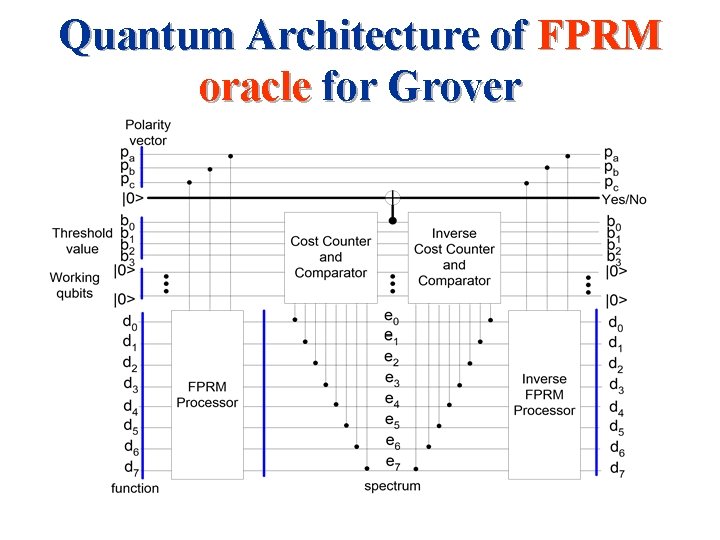 Quantum Architecture of FPRM oracle for Grover

Polarity vector

$p_a$
$p_b$
$p_c$
|0>

Threshold value

$b_0$
$b_1$
$b_2$
$b_3$

Working qubits

|0>
|0>

$d_0$
$d_1$
$d_2$
$d_3$
$d_4$
$d_5$
$d_6$
$d_7$

function

FPRM Processor

Cost Counter and Comparator

Inverse Cost Counter and Comparator

$e_0$
$e_1$
$e_2$
$e_3$
$e_4$
$e_5$
$e_6$
$e_7$

spectrum

Inverse FPRM Processor

$p_a$
$p_b$
$p_c$
Yes/No

$b_0$
$b_1$
$b_2$
$b_3$
|0>
|0>

$d_0$
$d_1$
$d_2$
$d_3$
$d_4$
$d_5$
$d_6$
$d_7$